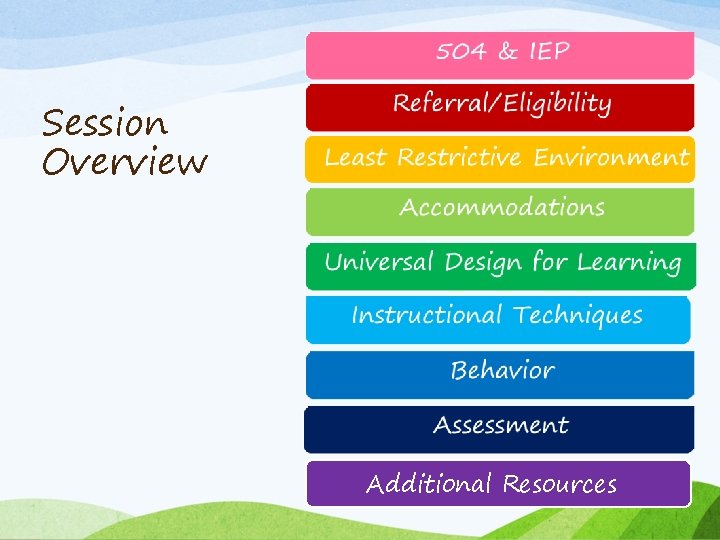 Session Overview

504 & IEP

Referral/Eligibility

Least Restrictive Environment

Accommodations

Universal Design for Learning

Instructional Techniques

Behavior

Assessment

Additional Resources